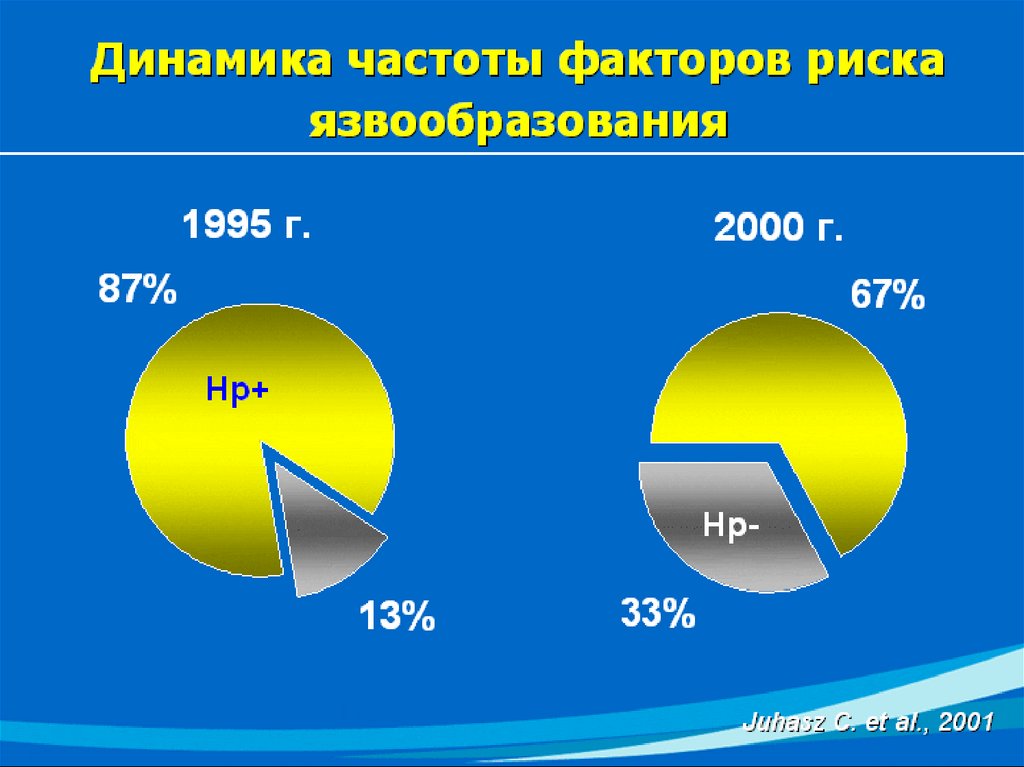 Динамика частоты факторов риска язвообразования

1995 г.

87%

Hp+

13%

2000 г.

67%

Hp-

33%

Juhasz C. et al., 2001